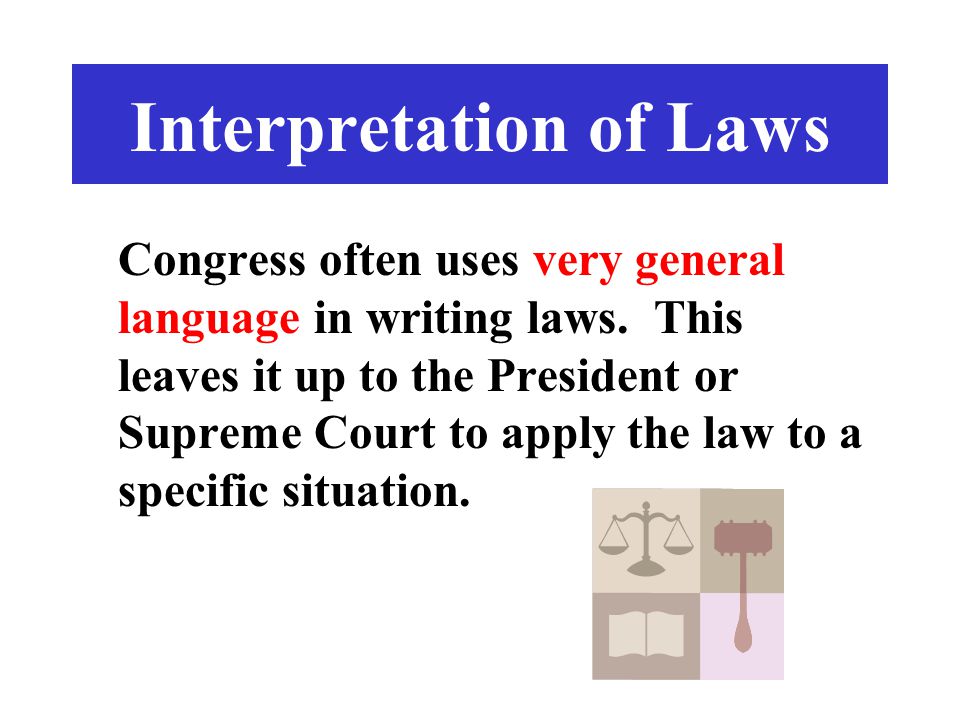 Interpretation of Laws

Congress often uses very general language in writing laws.  This leaves it up to the President or Supreme Court to apply the law to a specific situation.